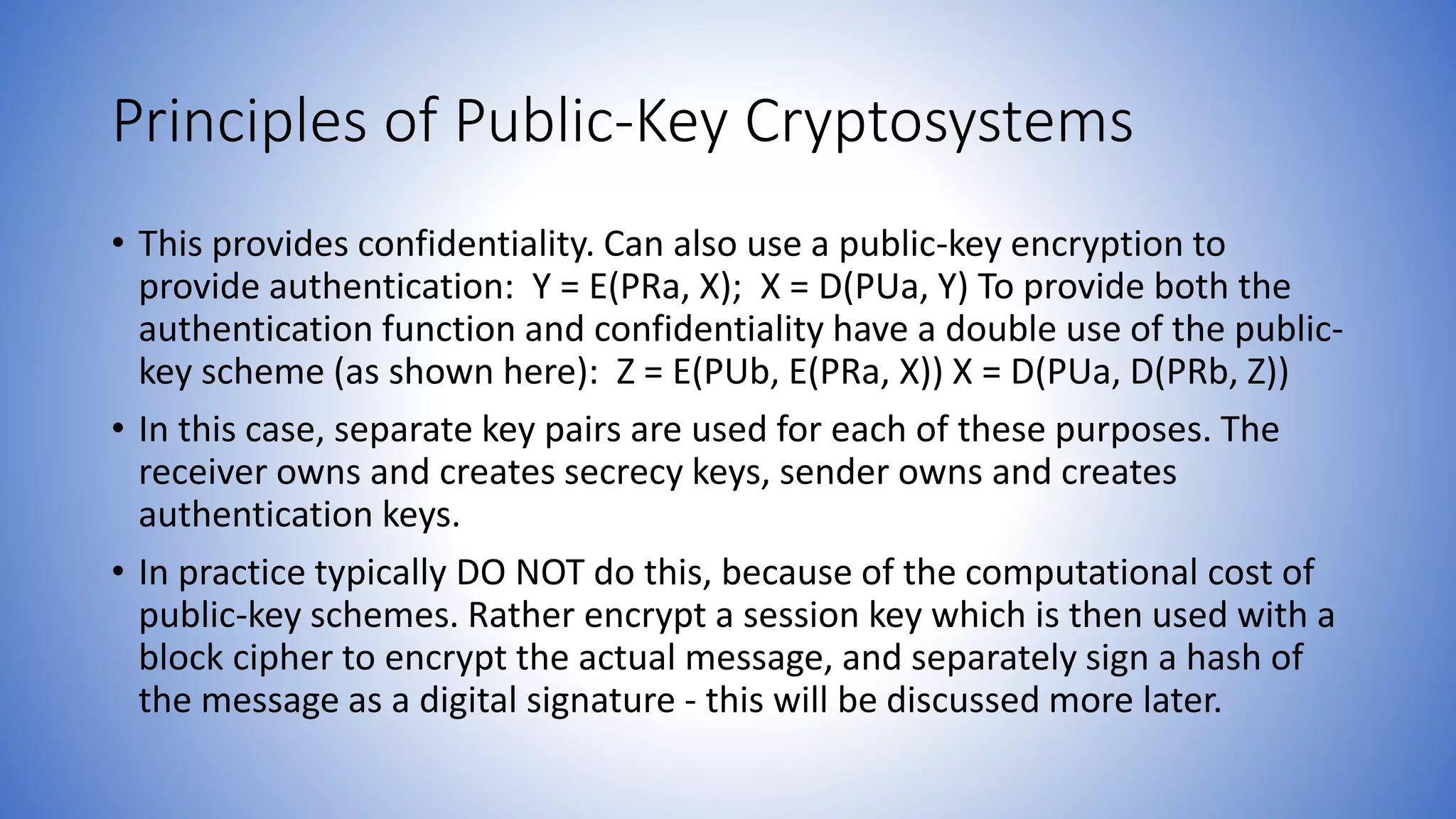 Principles of Public-Key Cryptosystems

• This provides confidentiality. Can also use a public-key encryption to provide authentication: Y = E(PRa, X); X = D(PUa, Y) To provide both the authentication function and confidentiality have a double use of the public-key scheme (as shown here): Z = E(PUb, E(PRa, X)) X = D(PUa, D(PRb, Z))

• In this case, separate key pairs are used for each of these purposes. The receiver owns and creates secrecy keys, sender owns and creates authentication keys.

• In practice typically DO NOT do this, because of the computational cost of public-key schemes. Rather encrypt a session key which is then used with a block cipher to encrypt the actual message, and separately sign a hash of the message as a digital signature - this will be discussed more later.